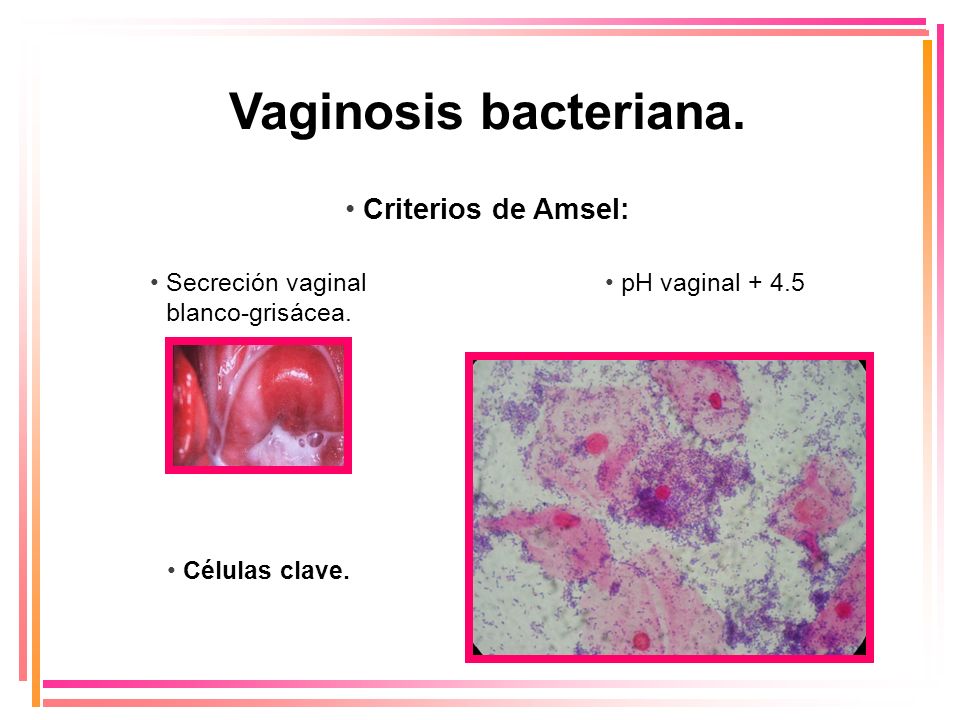 Vaginosis bacteriana.

• Criterios de Amsel:

• Secreción vaginal blanco-grisácea.

• pH vaginal + 4.5

• Células clave.